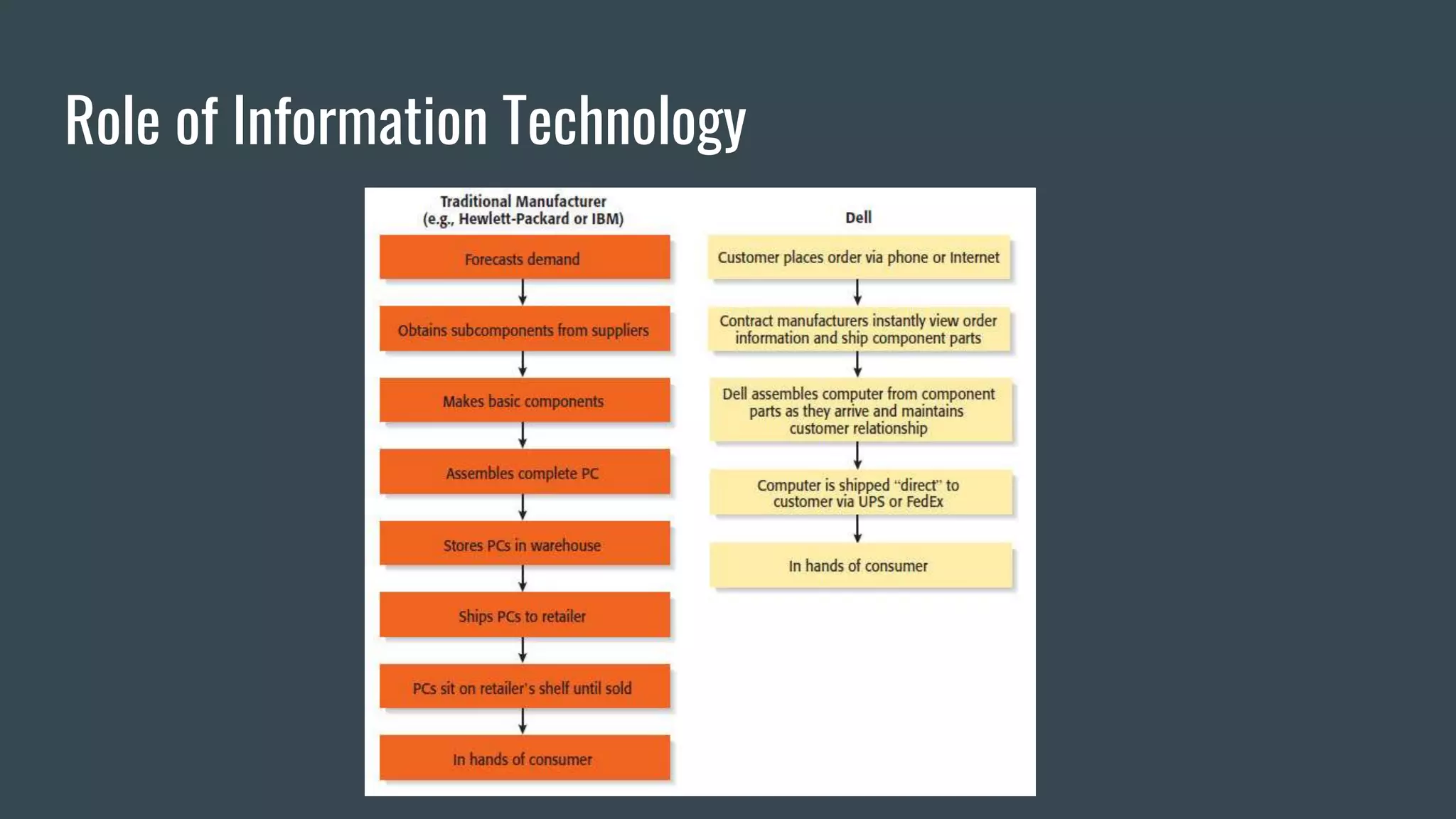 Role of Information Technology

Traditional Manufacturer
(e.g., Hewlett-Packard or IBM)

Forecasts demand

Obtains subcomponents from suppliers

Makes basic components

Assembles complete PC

Stores PCs in warehouse

Ships PCs to retailer

PCs sit on retailer's shelf until sold

In hands of consumer

Dell

Customer places order via phone or Internet

Contract manufacturers instantly view order information and ship component parts

Dell assembles computer from component parts as they arrive and maintains customer relationship

Computer is shipped "direct" to customer via UPS or FedEx

In hands of consumer